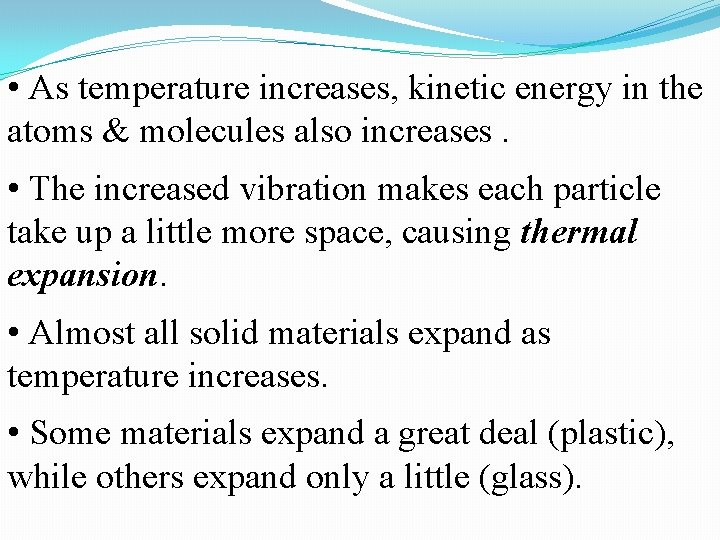 • As temperature increases, kinetic energy in the atoms & molecules also increases .

• The increased vibration makes each particle take up a little more space, causing thermal expansion.

• Almost all solid materials expand as temperature increases.

• Some materials expand a great deal (plastic), while others expand only a little (glass).